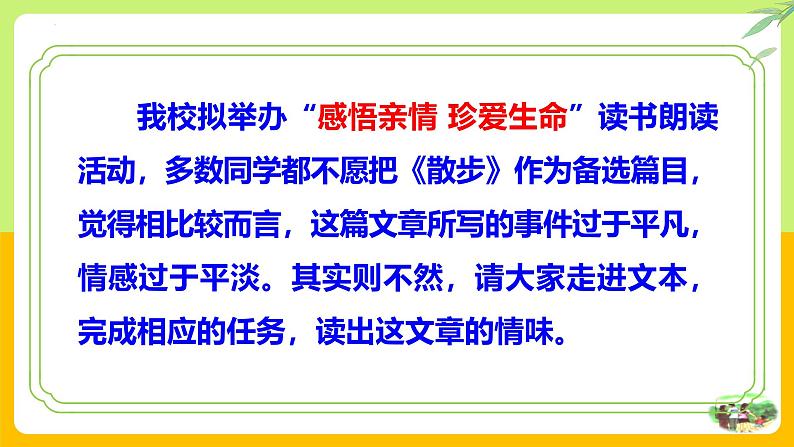 我校拟举办“感悟亲情 珍爱生命”读书朗读活动，多数同学都不愿把《散步》作为备选篇目，觉得相比较而言，这篇文章所写的事件过于平凡，情感过于平淡。其实则不然，请大家走进文本，完成相应的任务，读出这文章的情味。